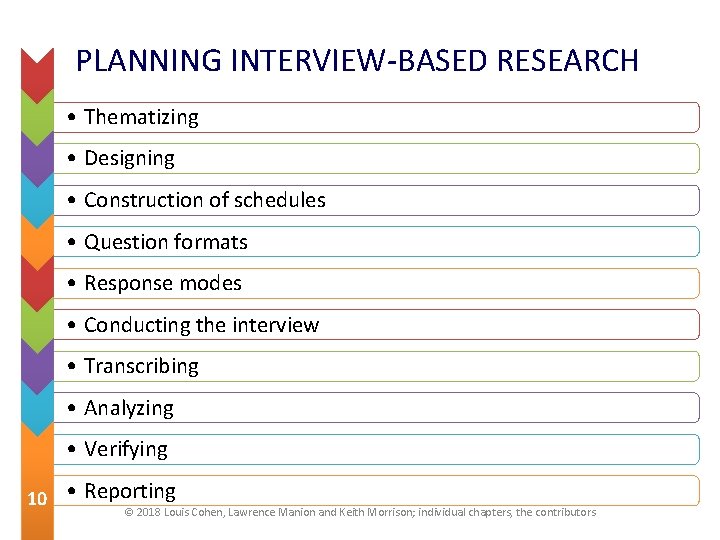 PLANNING INTERVIEW-BASED RESEARCH

• Thematizing

• Designing

• Construction of schedules

• Question formats

• Response modes

• Conducting the interview

• Transcribing

• Analyzing

• Verifying

• Reporting

10

© 2018 Louis Cohen, Lawrence Manion and Keith Morrison; individual chapters, the contributors